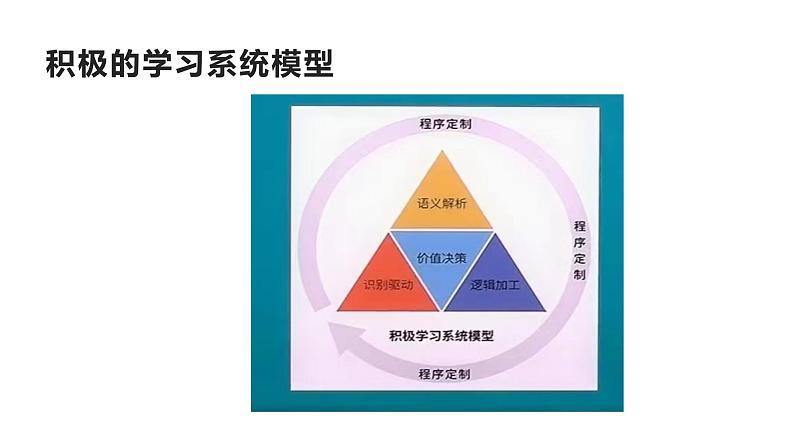 积极的学习系统模型

程序定制

语义解析

程序定制

价值决策

识别驱动

逻辑加工

积极学习系统模型

程序定制